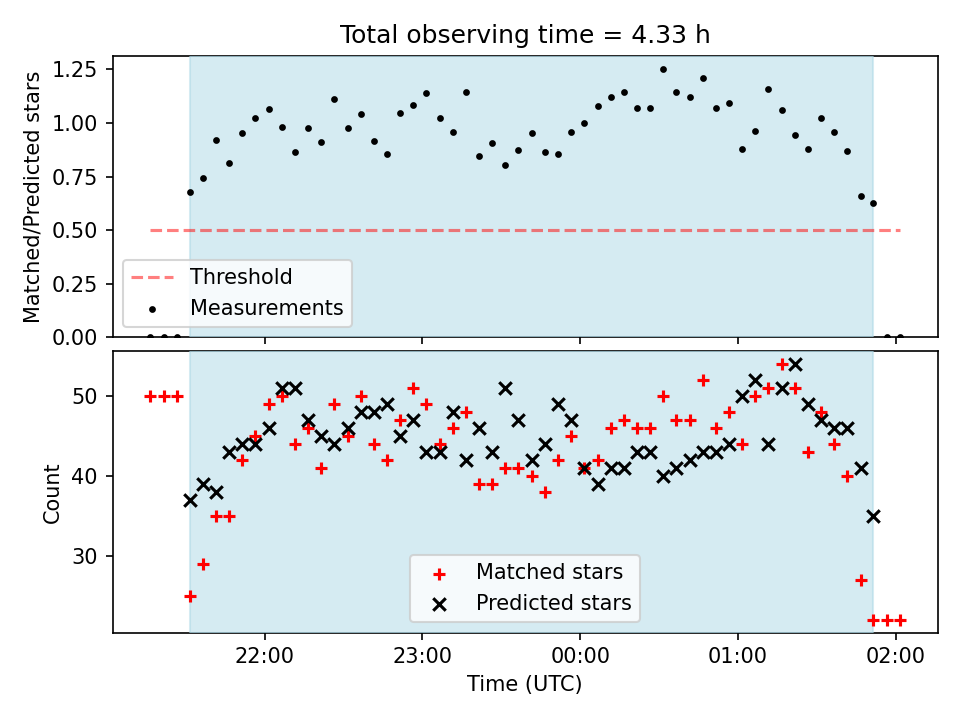 Total observing time = 4.33 h

Matched/Predicted stars

1.25
1.00
0.75
0.50
0.25
0.00

Threshold
Measurements

Count

50
40
30

Matched stars
Predicted stars

22:00
23:00
00:00
01:00
02:00

Time (UTC)